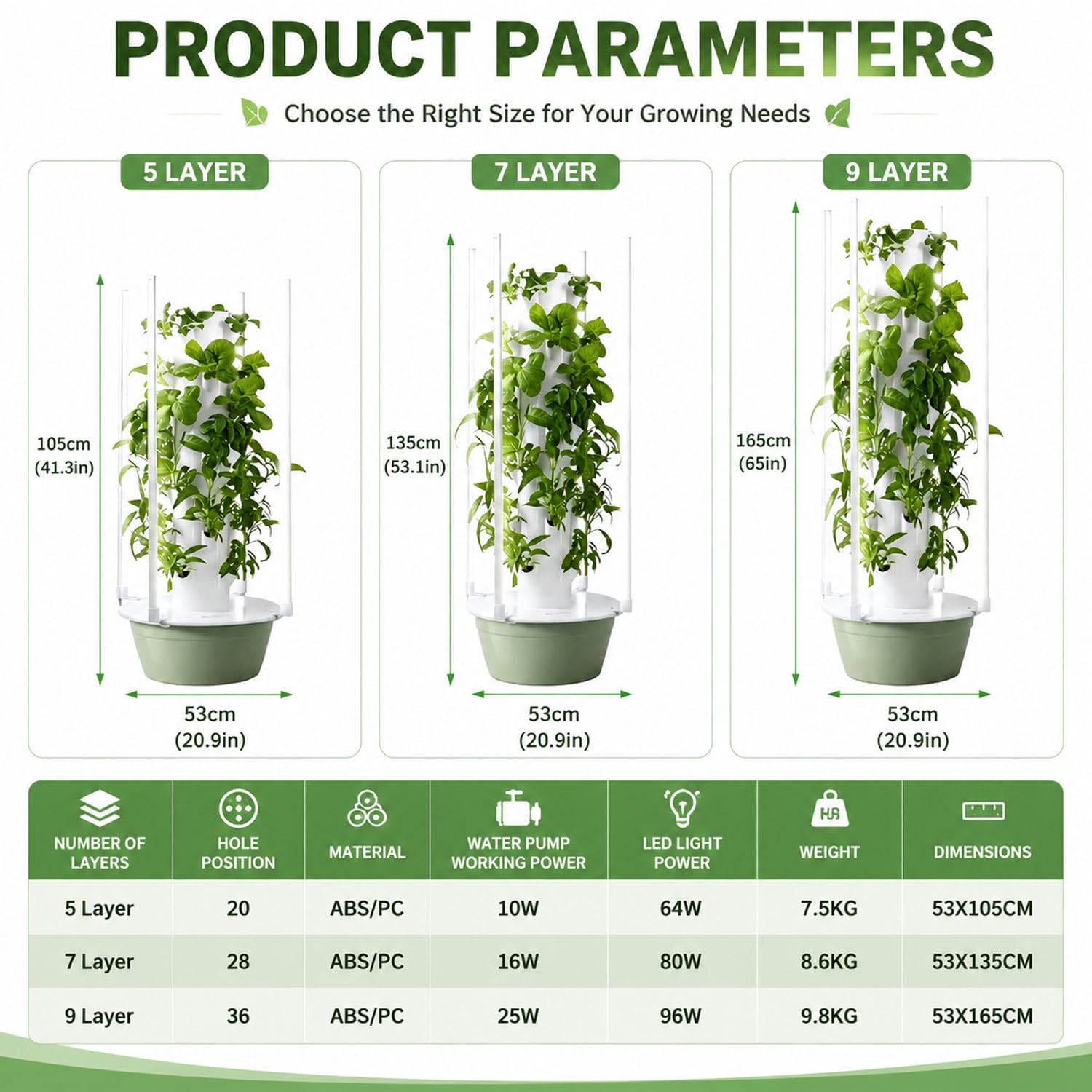 PRODUCT PARAMETERS

Choose the Right Size for Your Growing Needs

5 LAYER

105cm
(41.3in)

53cm
(20.9in)

7 LAYER

135cm
(53.1in)

53cm
(20.9in)

9 LAYER

165cm
(65in)

53cm
(20.9in)

| NUMBER OF LAYERS | HOLE POSITION | MATERIAL | WATER PUMP WORKING POWER | LED LIGHT POWER | WEIGHT | DIMENSIONS |
|---|---|---|---|---|---|---|
| 5 Layer | 20 | ABS/PC | 10W | 64W | 7.5KG | 53X105CM |
| 7 Layer | 28 | ABS/PC | 16W | 80W | 8.6KG | 53X135CM |
| 9 Layer | 36 | ABS/PC | 25W | 96W | 9.8KG | 53X165CM |